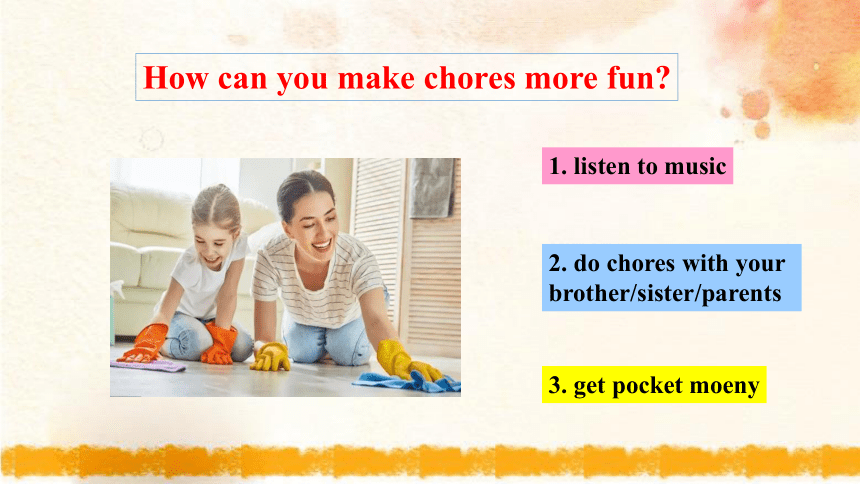 How can you make chores more fun?

1. listen to music

2. do chores with your brother/sister/parents

3. get pocket moeny